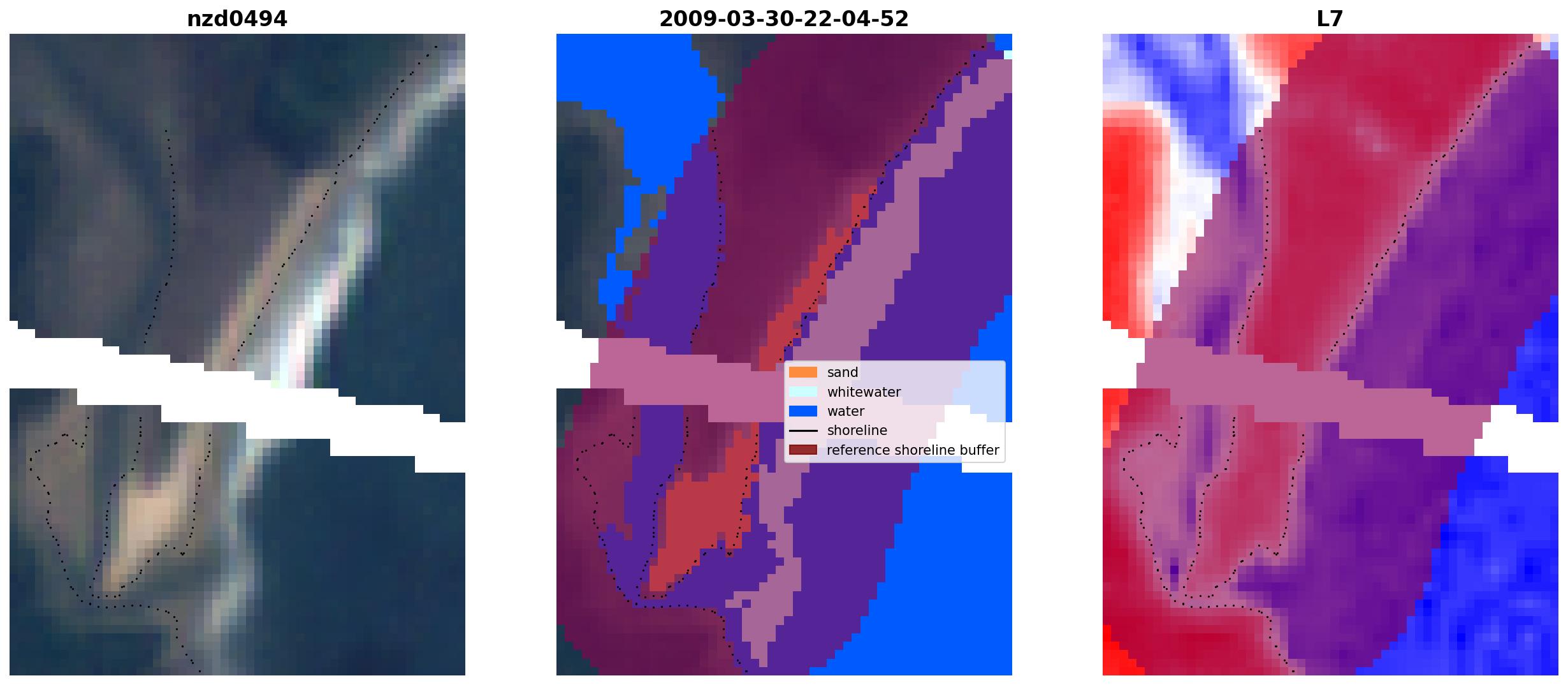 nzd0494

2009-03-30-22-04-52

sand
whitewater
water
shoreline
reference shoreline buffer

L7